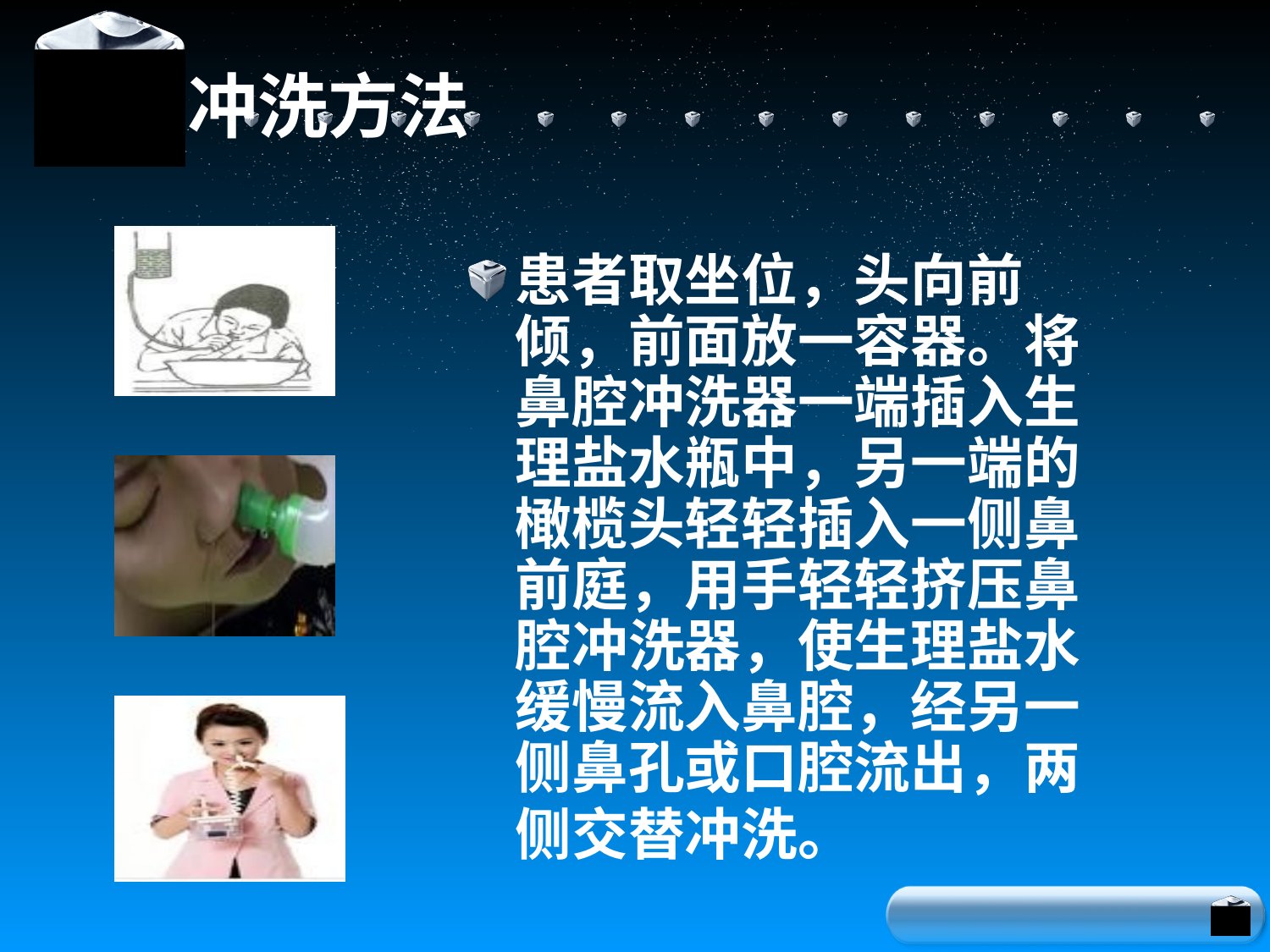 冲洗方法

患者取坐位，头向前倾，前面放一容器。将鼻腔冲洗器一端插入生理盐水瓶中，另一端的橄榄头轻轻插入一侧鼻前庭，用手轻轻挤压鼻腔冲洗器，使生理盐水缓慢流入鼻腔，经另一侧鼻孔或口腔流出，两侧交替冲洗。